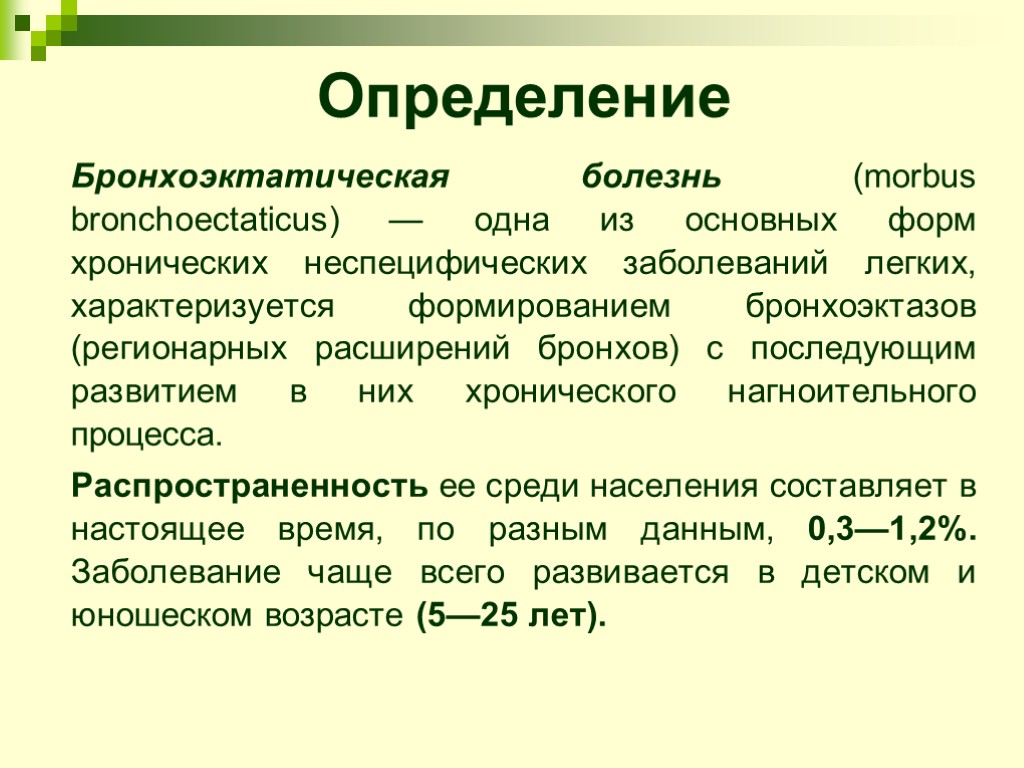 Определение

Бронхоэктатическая болезнь (morbus bronchoectaticus) — одна из основных форм хронических неспецифических заболеваний легких, характеризуется формированием бронхоэктазов (регионарных расширений бронхов) с последующим развитием в них хронического нагноительного процесса.

Распространенность ее среди населения составляет в настоящее время, по разным данным, 0,3—1,2%. Заболевание чаще всего развивается в детском и юношеском возрасте (5—25 лет).